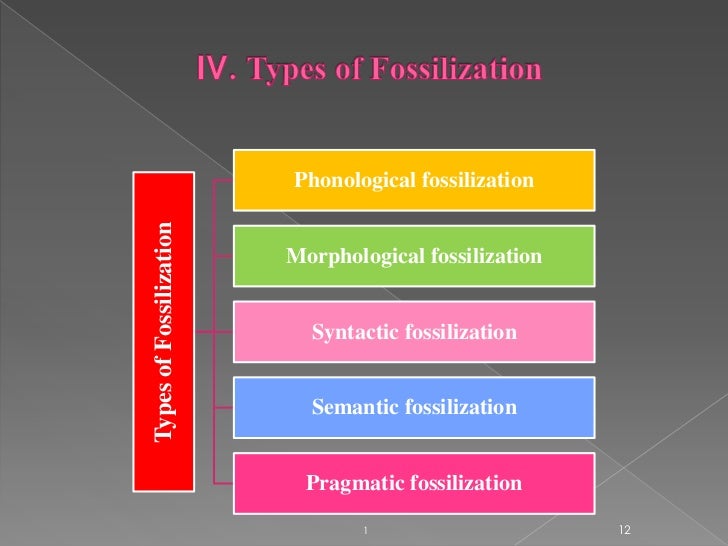 IV. Types of Fossilization

Types of Fossilization

Phonological fossilization

Morphological fossilization

Syntactic fossilization

Semantic fossilization

Pragmatic fossilization

1

12